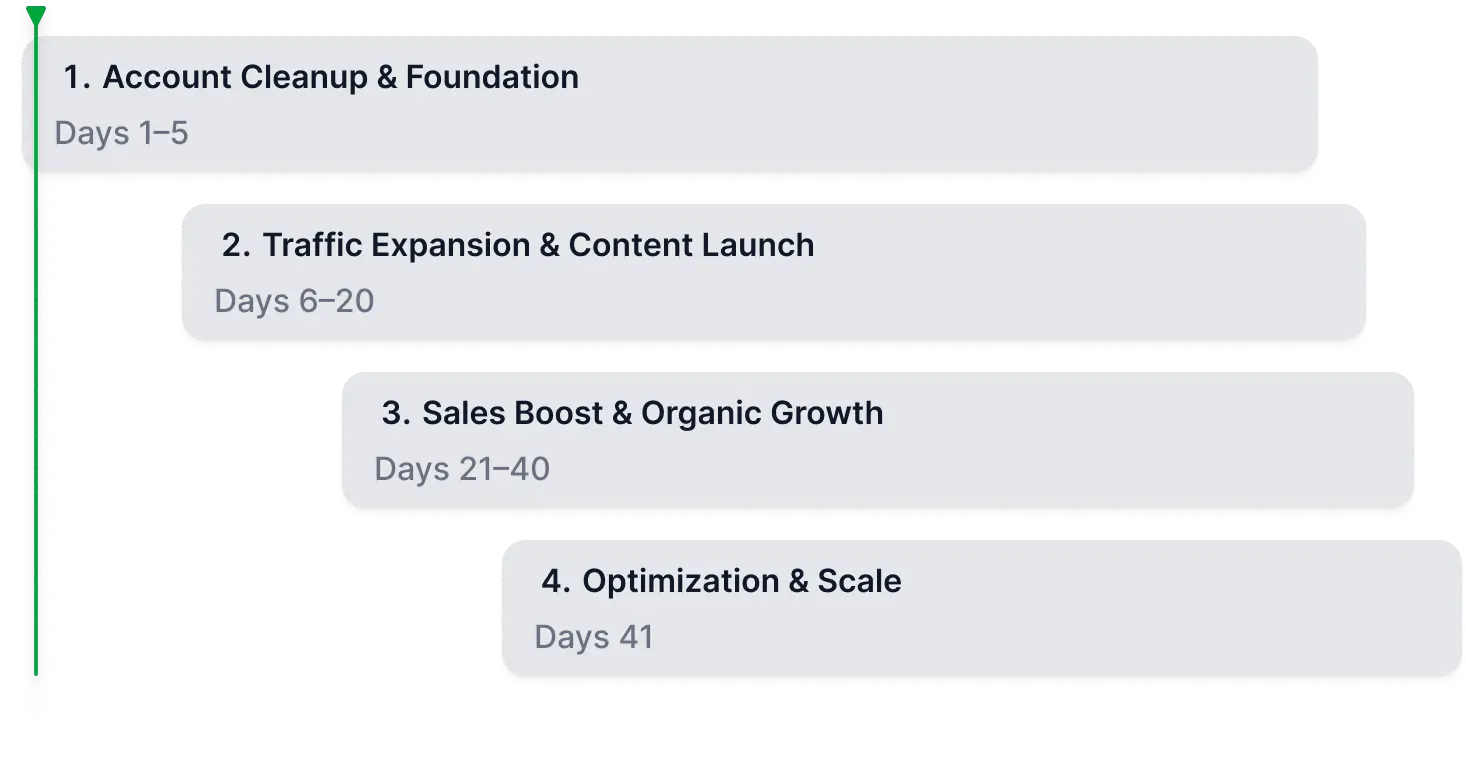 1. Account Cleanup & Foundation
Days 1–5

2. Traffic Expansion & Content Launch
Days 6–20

3. Sales Boost & Organic Growth
Days 21–40

4. Optimization & Scale
Days 41